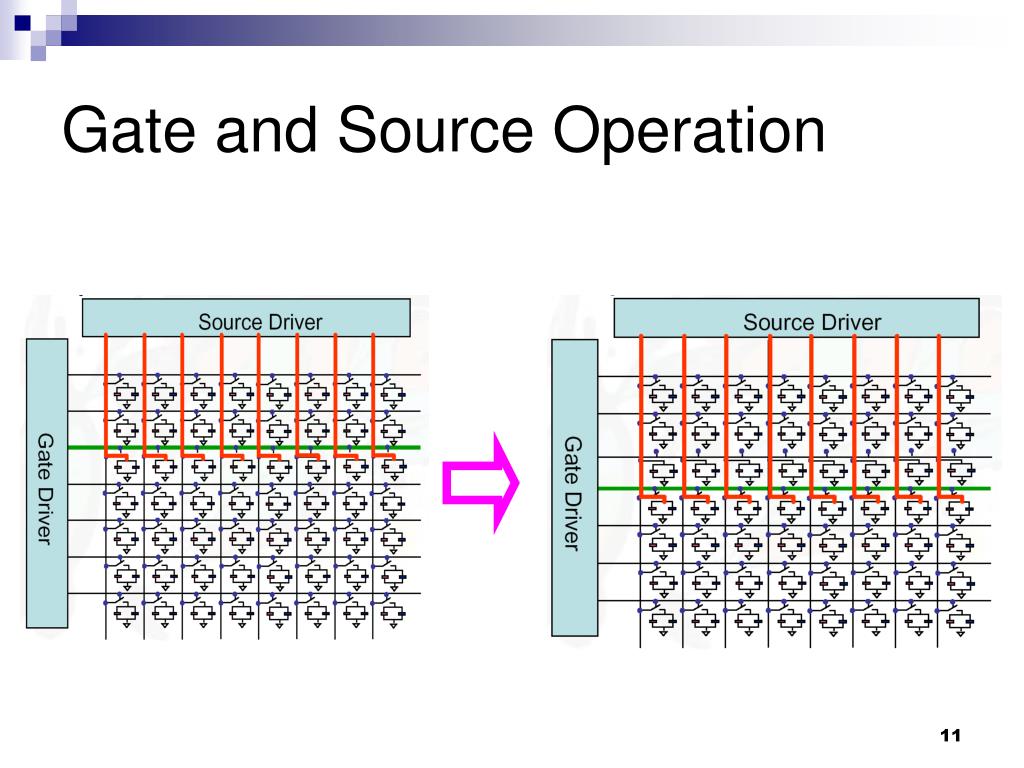 Gate and Source Operation

Source Driver

Gate Driver

Source Driver

Gate Driver

11